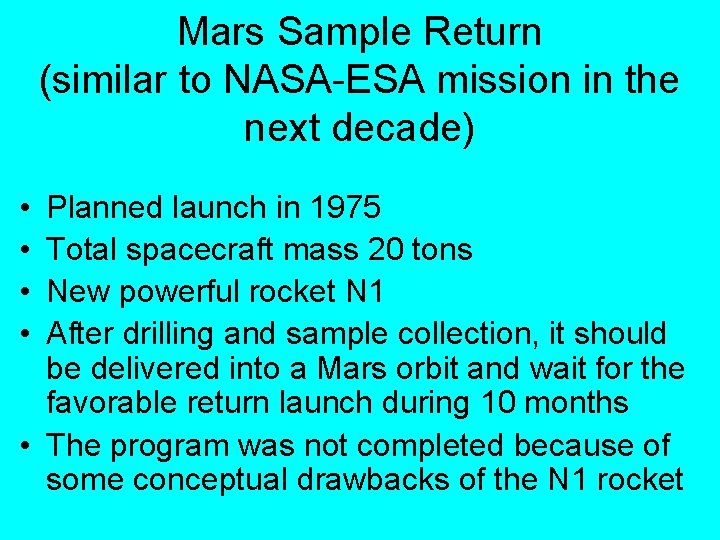 Mars Sample Return (similar to NASA-ESA mission in the next decade)

• Planned launch in 1975
• Total spacecraft mass 20 tons
• New powerful rocket N1
• After drilling and sample collection, it should be delivered into a Mars orbit and wait for the favorable return launch during 10 months
• The program was not completed because of some conceptual drawbacks of the N1 rocket